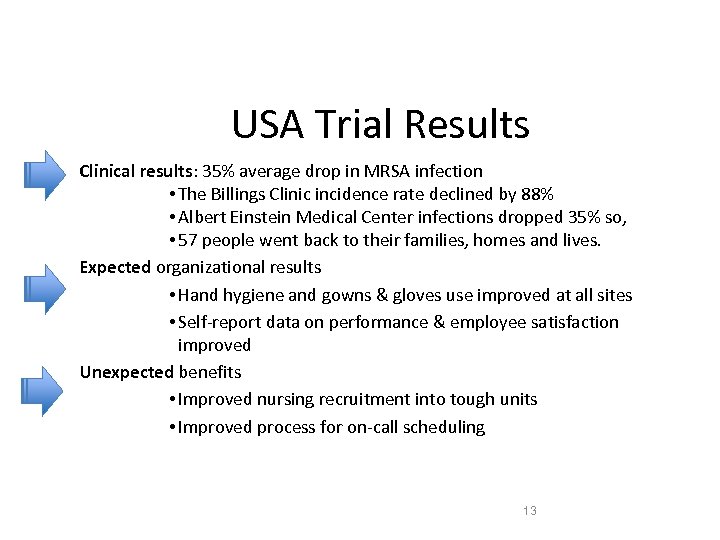 USA Trial Results

Clinical results: 35% average drop in MRSA infection
• The Billings Clinic incidence rate declined by 88%
• Albert Einstein Medical Center infections dropped 35% so,
• 57 people went back to their families, homes and lives.

Expected organizational results
• Hand hygiene and gowns & gloves use improved at all sites
• Self-report data on performance & employee satisfaction improved

Unexpected benefits
• Improved nursing recruitment into tough units
• Improved process for on-call scheduling

13